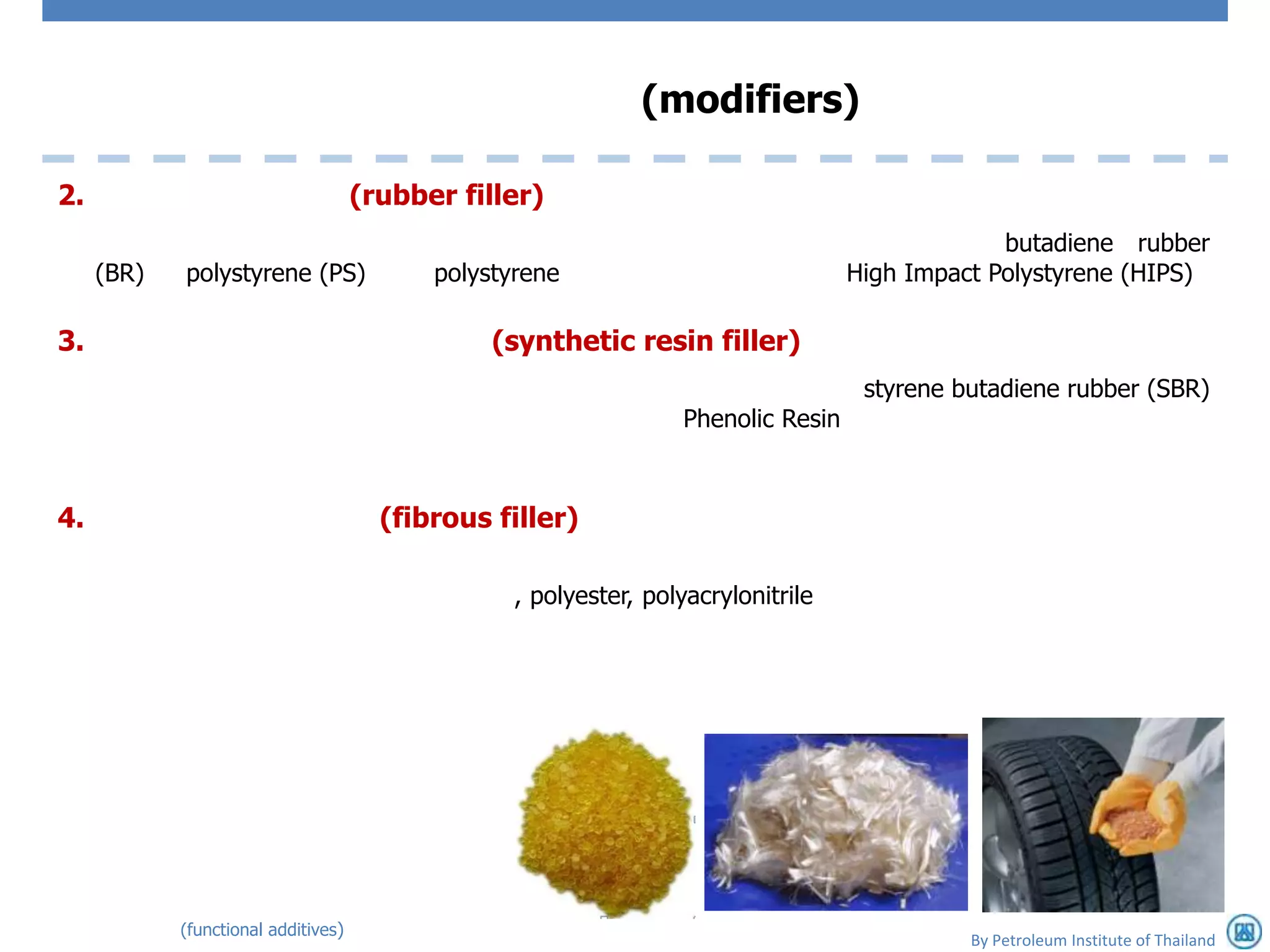 (modifiers)

2. (rubber filler)

butadiene rubber (BR) polystyrene (PS) polystyrene High Impact Polystyrene (HIPS)

3. (synthetic resin filler)

styrene butadiene rubber (SBR) Phenolic Resin

4. (fibrous filler)

, polyester, polyacrylonitrile

(functional additives)

By Petroleum Institute of Thailand